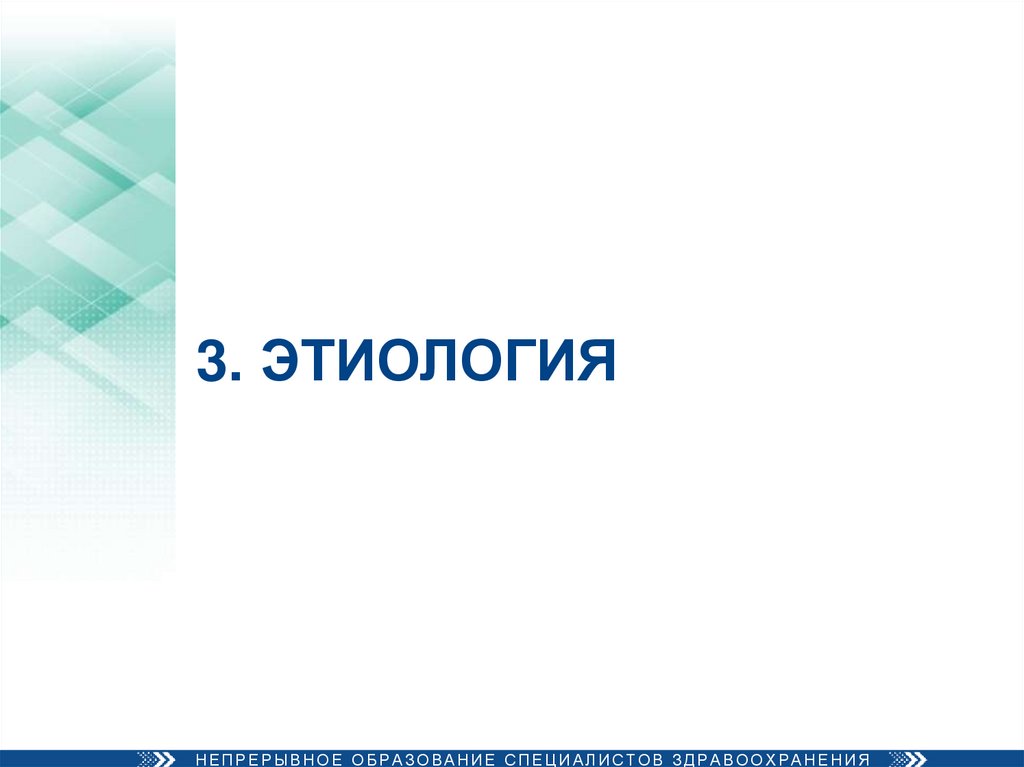 3. ЭТИОЛОГИЯ

НЕПРЕРЫВНОЕ ОБРАЗОВАНИЕ СПЕЦИАЛИСТОВ ЗДРАВООХРАНЕНИЯ